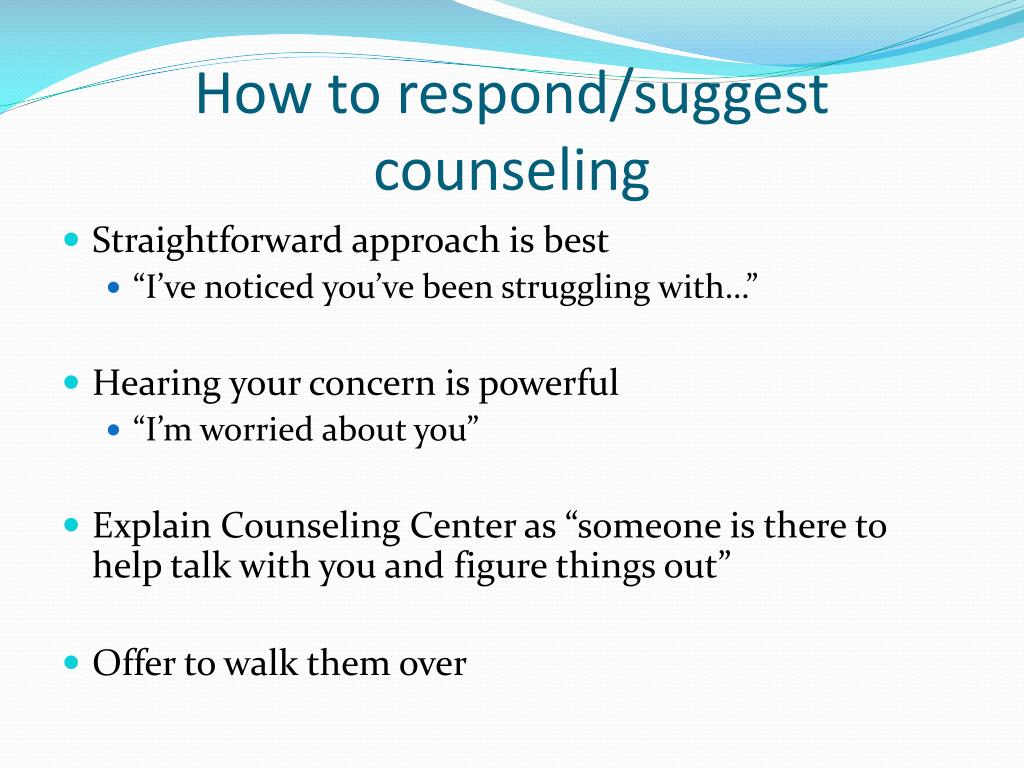 How to respond/suggest counseling

Straightforward approach is best
“I’ve noticed you’ve been struggling with…”

Hearing your concern is powerful
“I’m worried about you”

Explain Counseling Center as “someone is there to help talk with you and figure things out”

Offer to walk them over